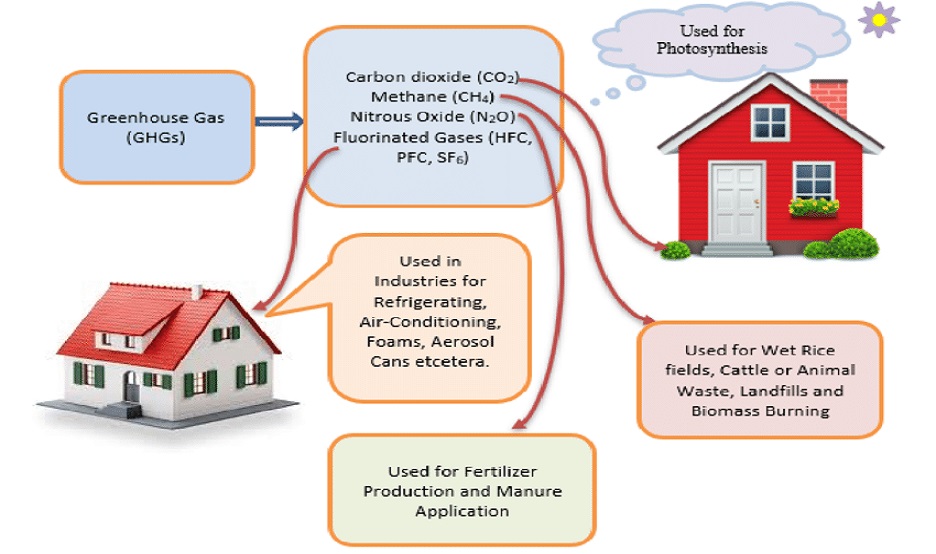 Greenhouse Gas (GHGs)

Carbon dioxide ($CO_2$)
Methane ($CH_4$)
Nitrous Oxide ($N_2O$)
Fluorinated Gases (HFC, PFC, $SF_6$)

Used for Photosynthesis

Used in Industries for Refrigerating, Air-Conditioning, Foams, Aerosol Cans etcetera.

Used for Wet Rice fields, Cattle or Animal Waste, Landfills and Biomass Burning

Used for Fertilizer Production and Manure Application